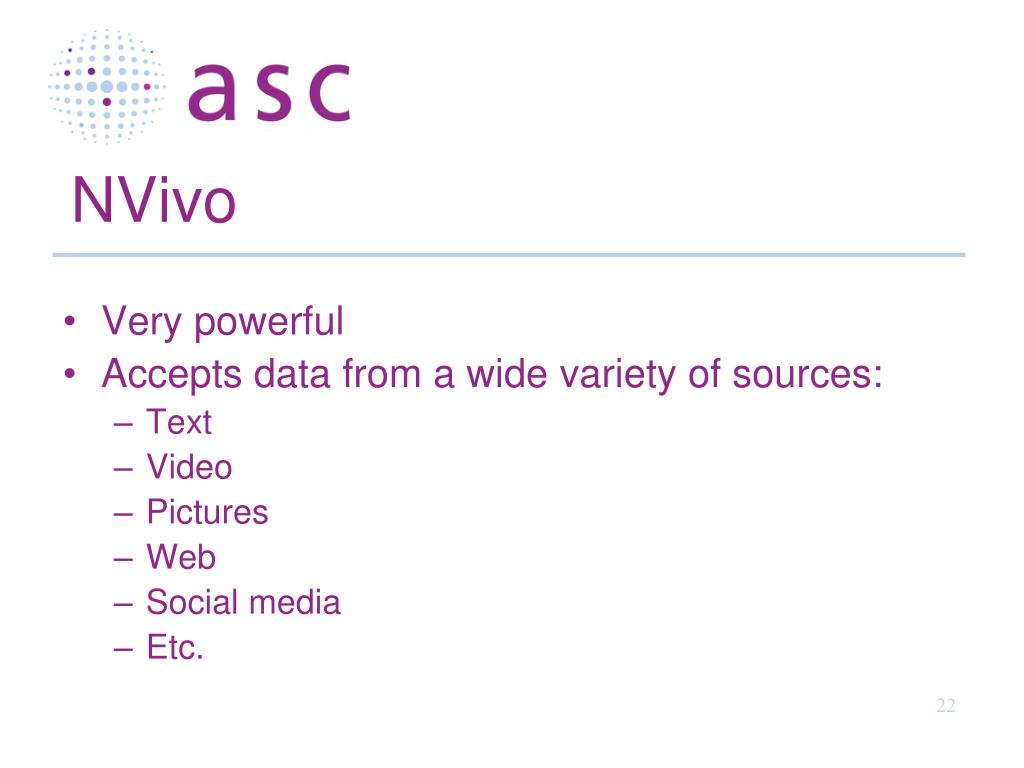 asc

NVivo

• Very powerful
• Accepts data from a wide variety of sources:
– Text
– Video
– Pictures
– Web
– Social media
– Etc.

22